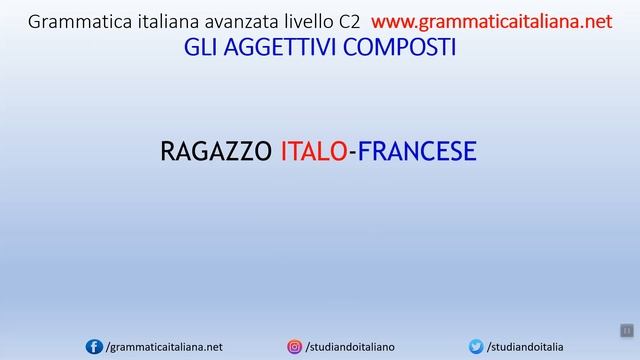 Grammatica italiana avanzata livello C2 www.grammaticaitaliana.net

GLI AGGETTIVI COMPOSTI

RAGAZZO ITALO-FRANCESE

/grammaticaitaliana.net /studiandoitaliano /studiandoitalia